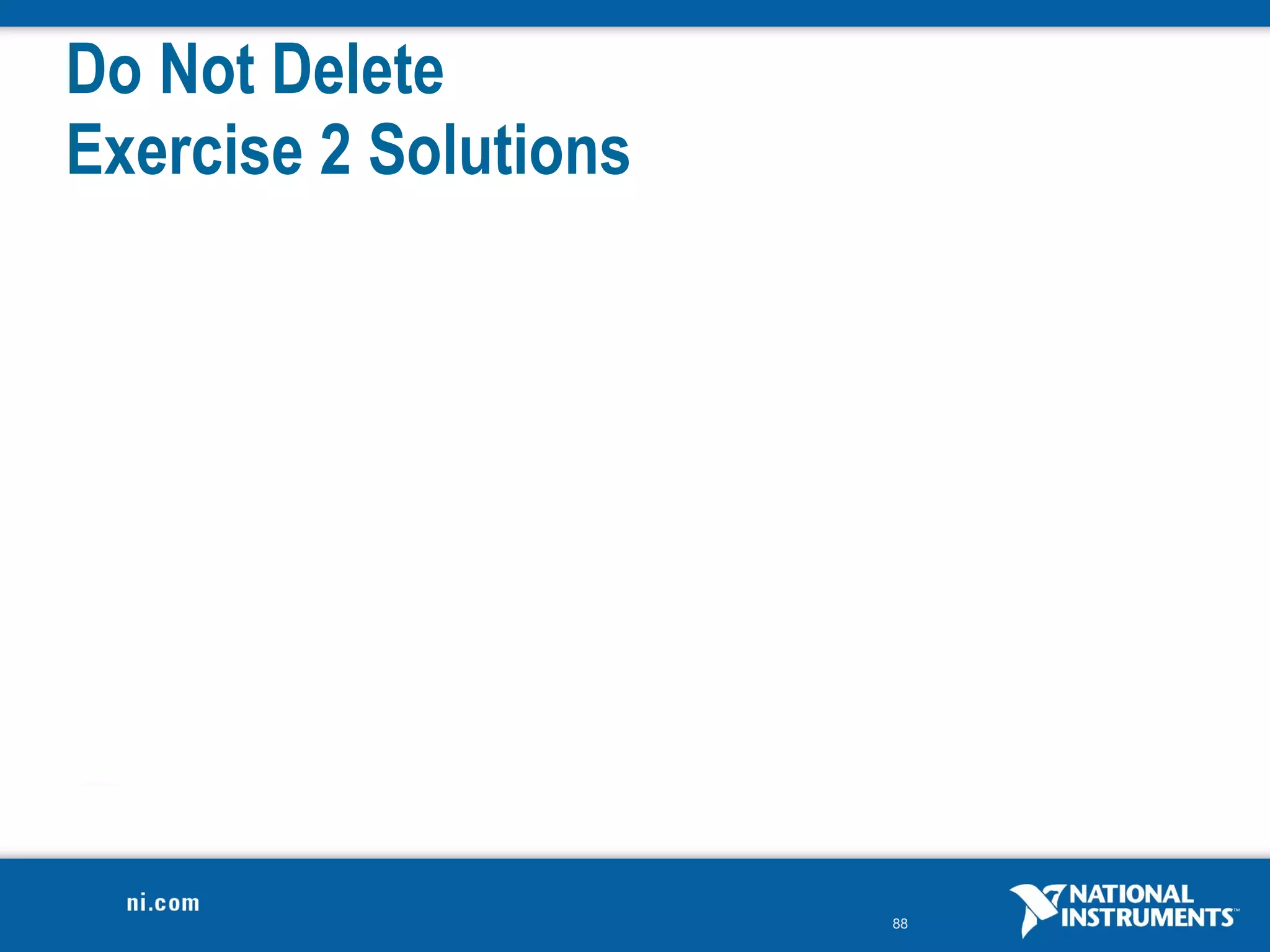 Do Not Delete
Exercise 2 Solutions

ni.com

88

NATIONAL INSTRUMENTS™